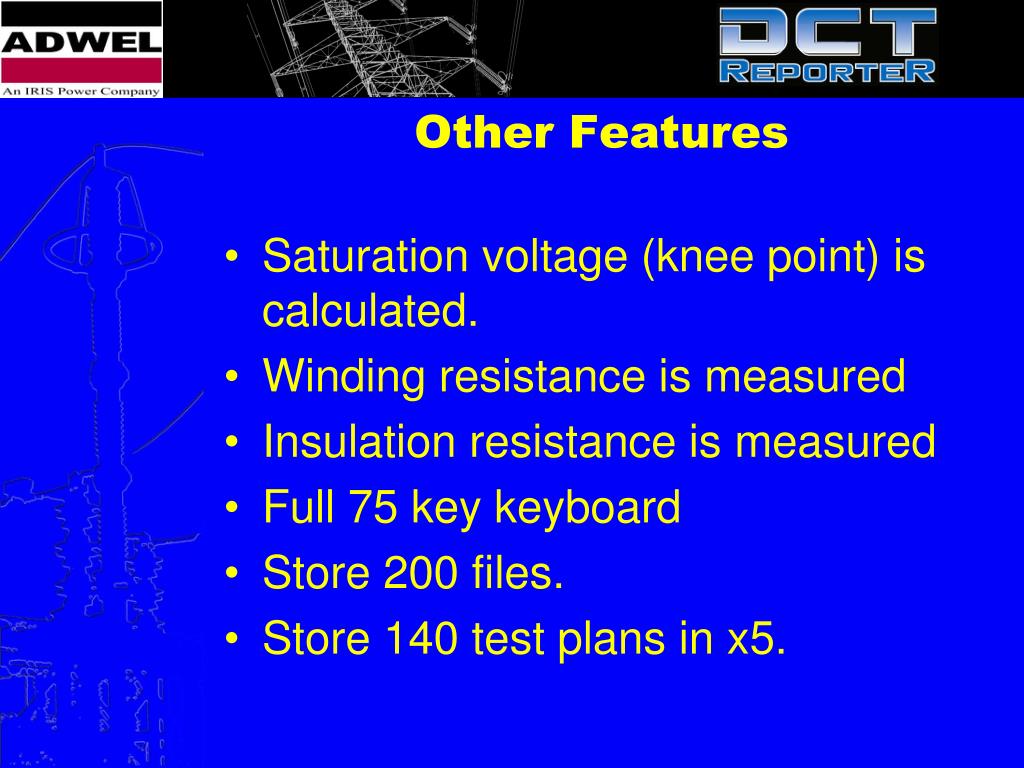 ADWEL
An IRIS Power Company

DCT
REPORTER

Other Features

• Saturation voltage (knee point) is calculated.
• Winding resistance is measured
• Insulation resistance is measured
• Full 75 key keyboard
• Store 200 files.
• Store 140 test plans in x5.